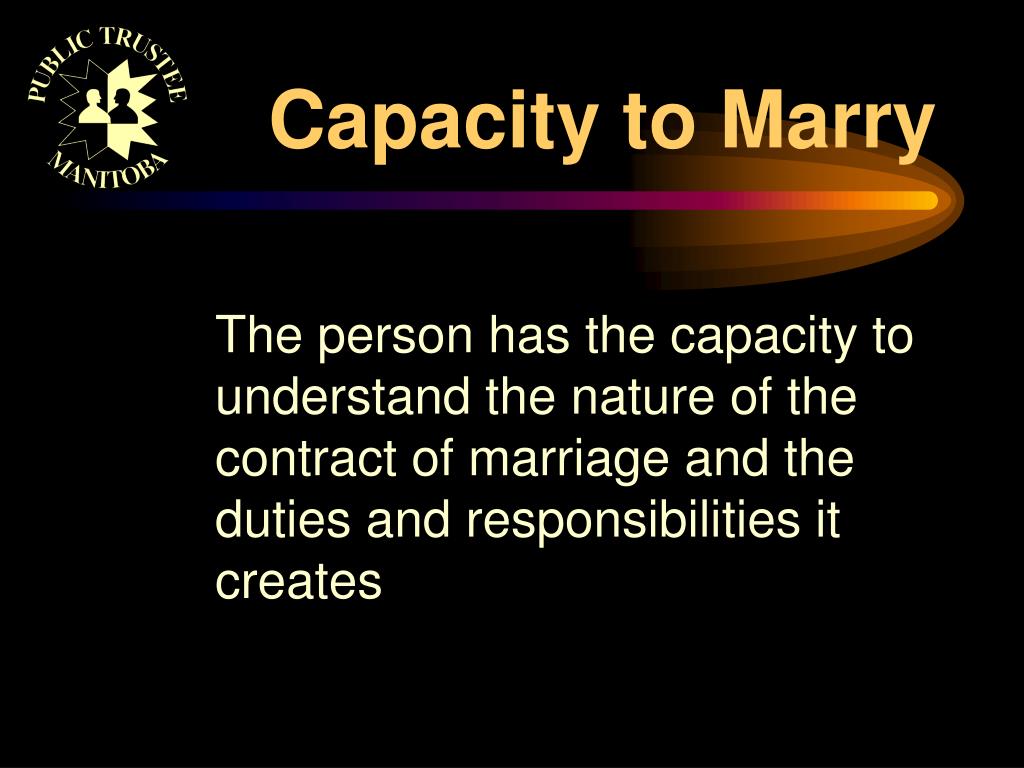 PUBLIC TRUSTEE
MANITOBA

Capacity to Marry

The person has the capacity to understand the nature of the contract of marriage and the duties and responsibilities it creates